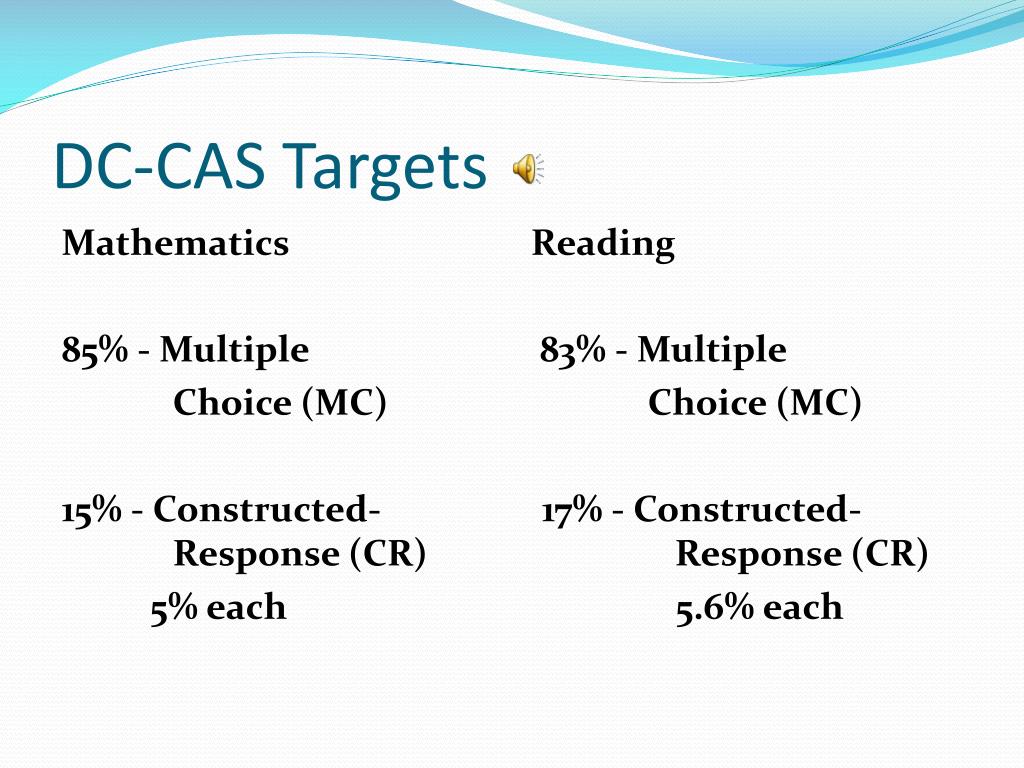 DC-CAS Targets

Mathematics

85% - Multiple Choice (MC)

15% - Constructed-Response (CR)
5% each

Reading

83% - Multiple Choice (MC)

17% - Constructed-Response (CR)
5.6% each